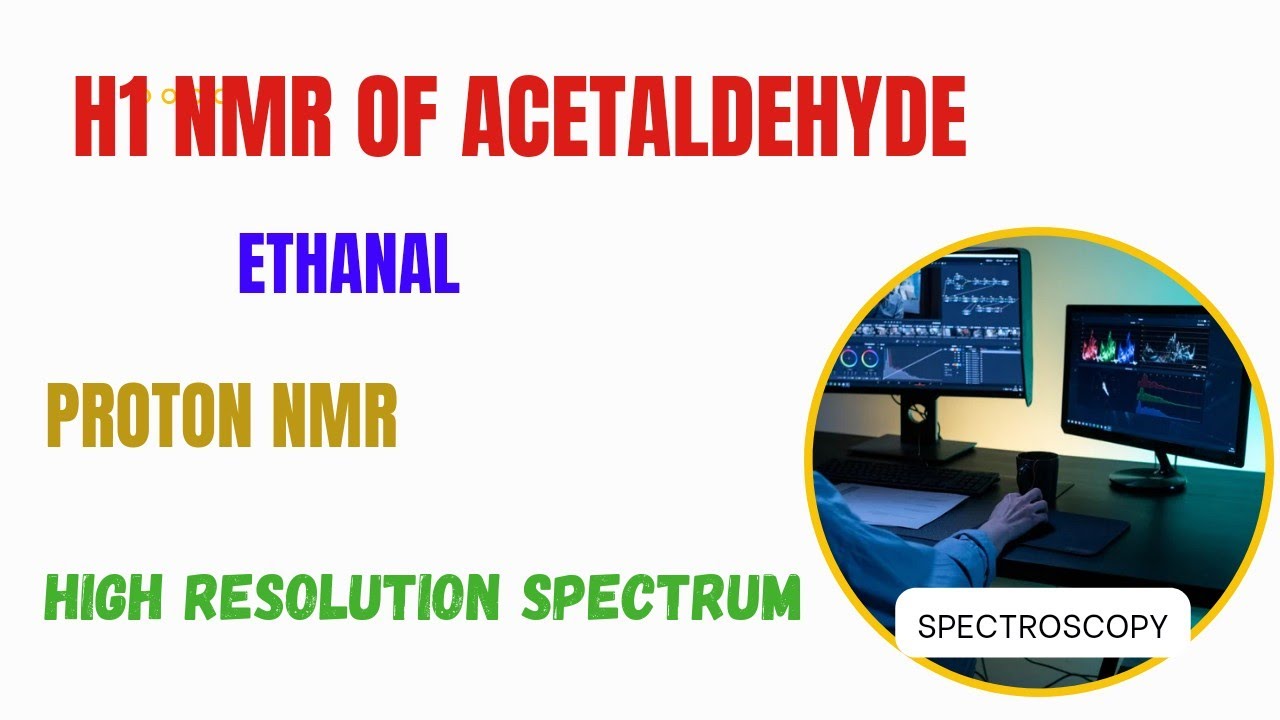 H1 NMR OF ACETALDEHYDE

ETHANAL

PROTON NMR

HIGH RESOLUTION SPECTRUM

SPECTROSCOPY